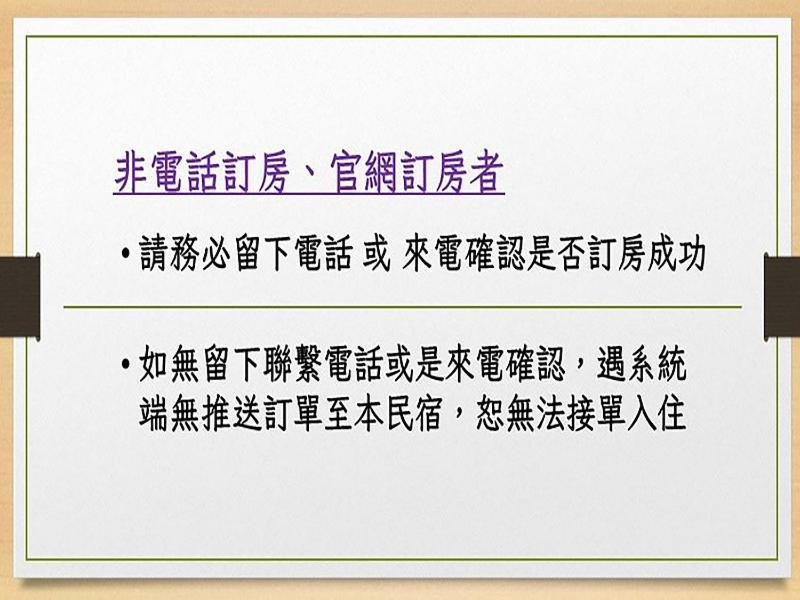 非電話訂房、官網訂房者

• 請務必留下電話 或 來電確認是否訂房成功

• 如無留下聯繫電話或是來電確認，遇系統端無推送訂單至本民宿，恕無法接單入住